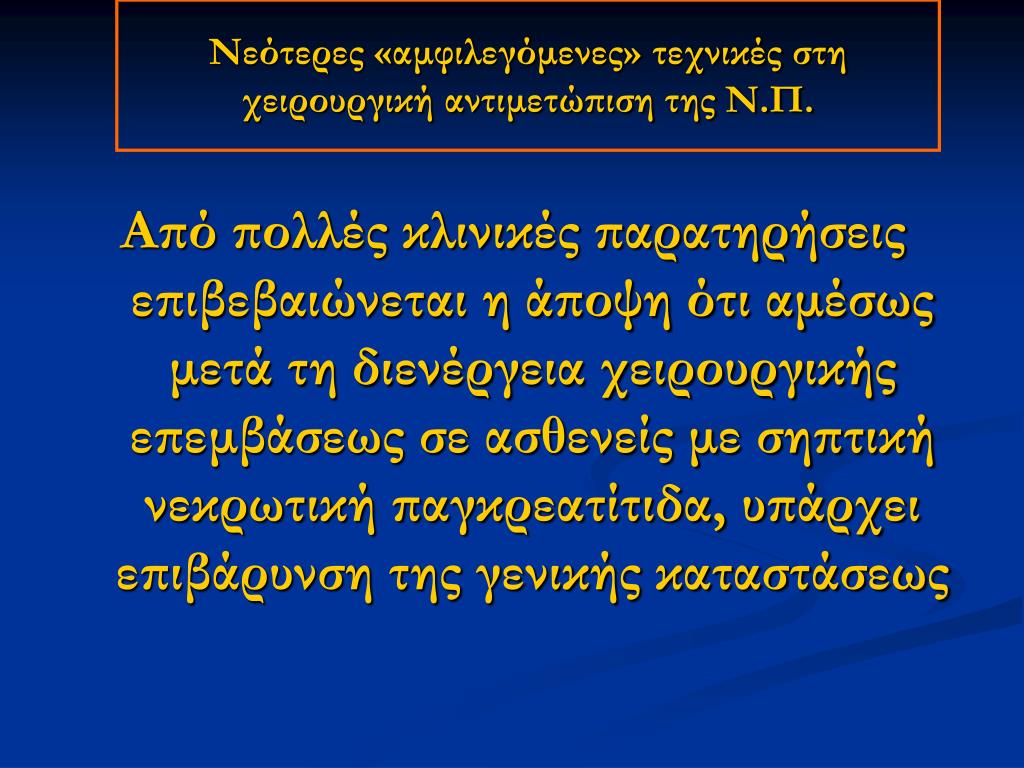 Νεότερες «αμφιλεγόμενες» τεχνικές στη χειρουργική αντιμετώπιση της Ν.Π.

Από πολλές κλινικές παρατηρήσεις επιβεβαιώνεται η άποψη ότι αμέσως μετά τη διενέργεια χειρουργικής επεμβάσεως σε ασθενείς με σηπτική νεκρωτική παγκρεατίτιδα, υπάρχει επιβάρυνση της γενικής καταστάσεως